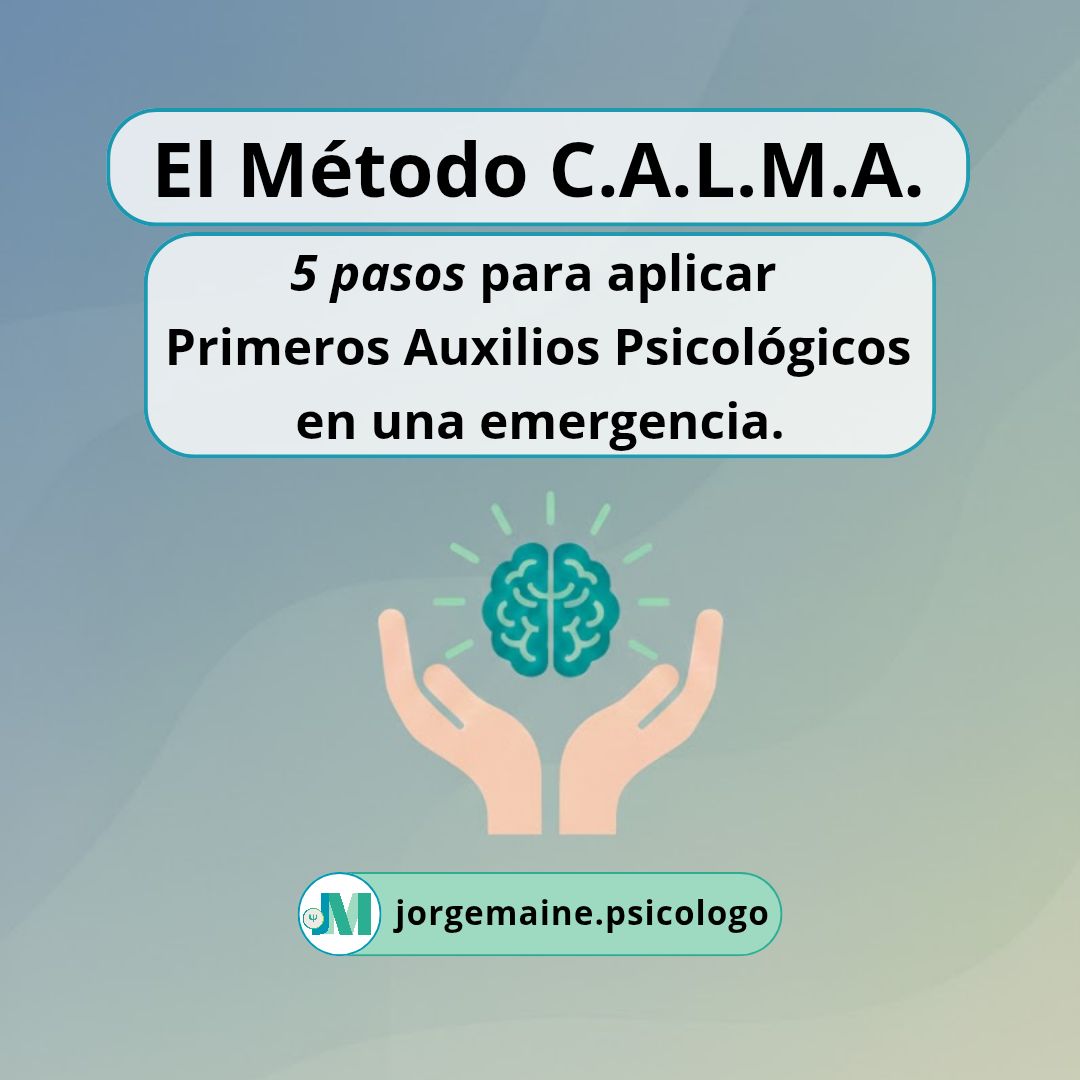 El Método C.A.L.M.A.

5 pasos para aplicar Primeros Auxilios Psicológicos en una emergencia.

JM

jorgemaine.psicologo